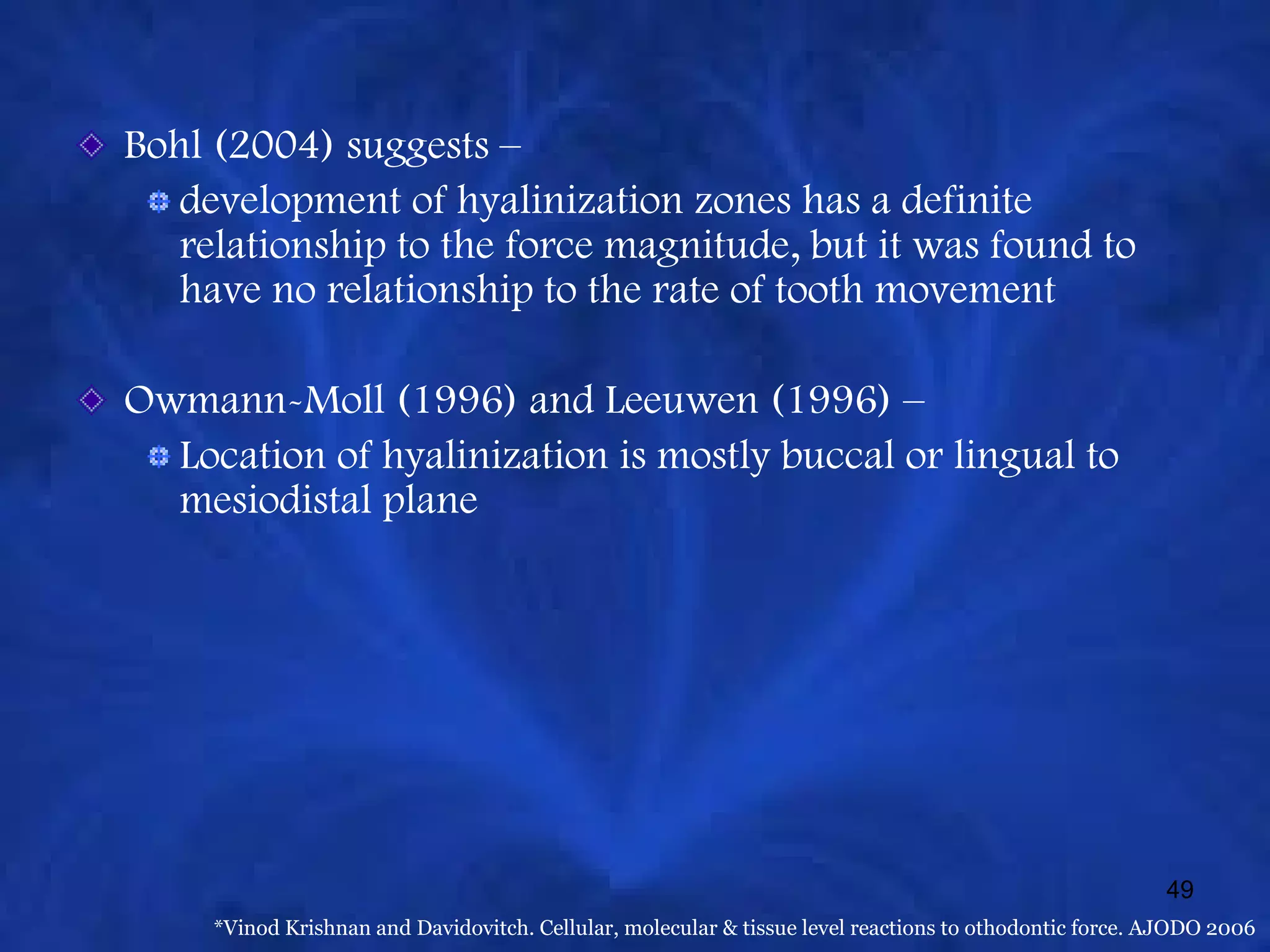 Bohl (2004) suggests –

development of hyalinization zones has a definite relationship to the force magnitude, but it was found to have no relationship to the rate of tooth movement

Owmann-Moll (1996) and Leeuwen (1996) –

Location of hyalinization is mostly buccal or lingual to mesiodistal plane

49

*Vinod Krishnan and Davidovitch. Cellular, molecular & tissue level reactions to othodontic force. AJODO 2006